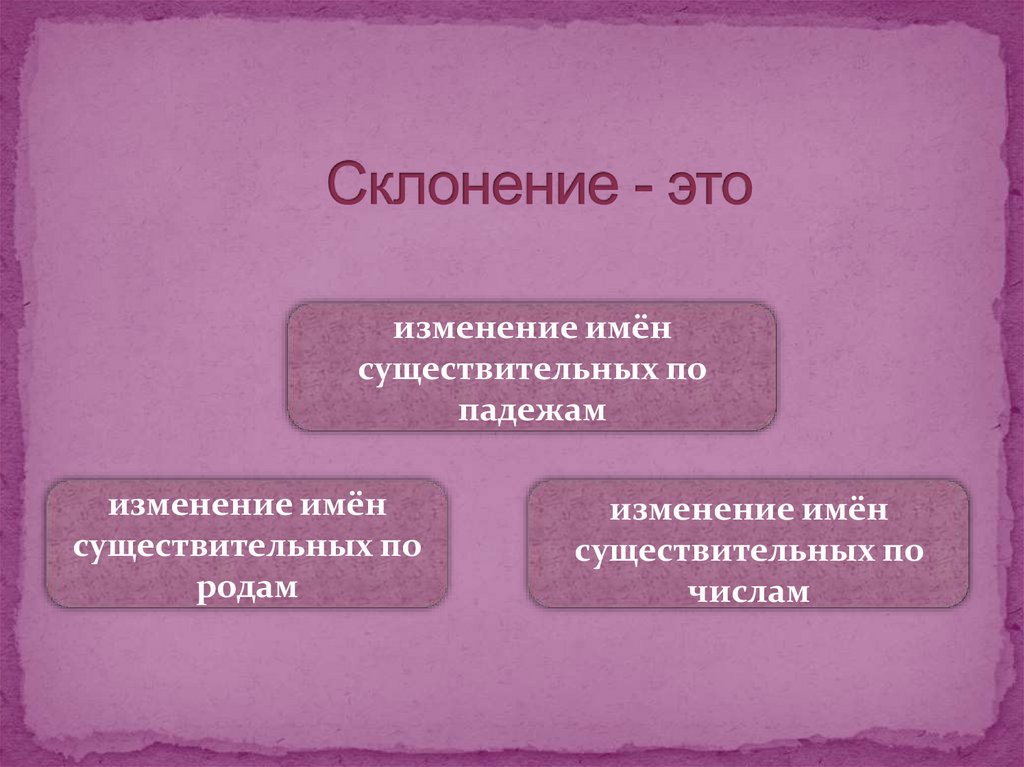 Склонение - это

изменение имён существительных по падежам

изменение имён существительных по родам

изменение имён существительных по числам